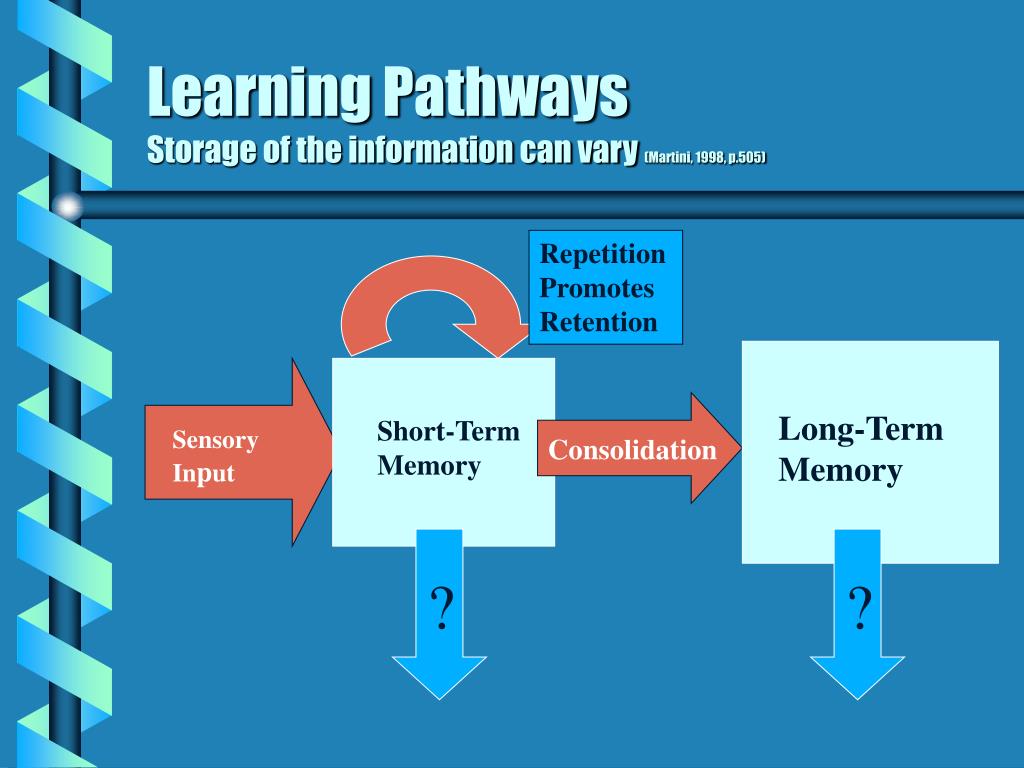 Learning Pathways
Storage of the information can vary (Martini, 1998, p.505)

Repetition
Promotes
Retention

Sensory
Input

Short-Term
Memory

Consolidation

Long-Term
Memory

?

?